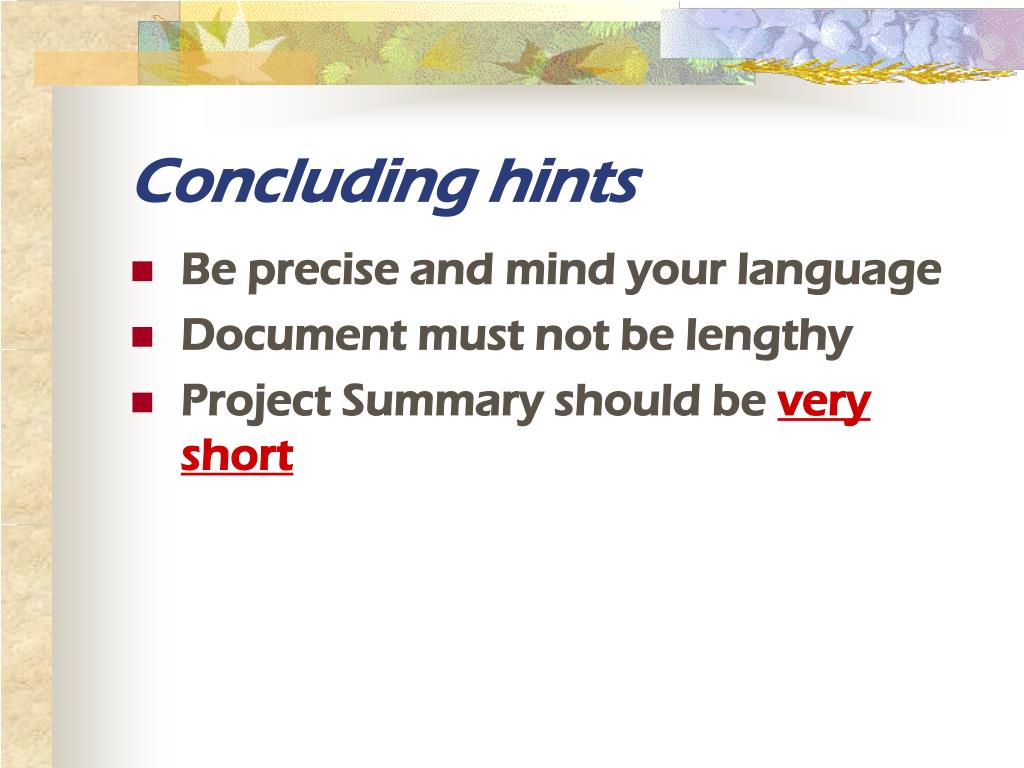 Concluding hints

- Be precise and mind your language
- Document must not be lengthy
- Project Summary should be very short